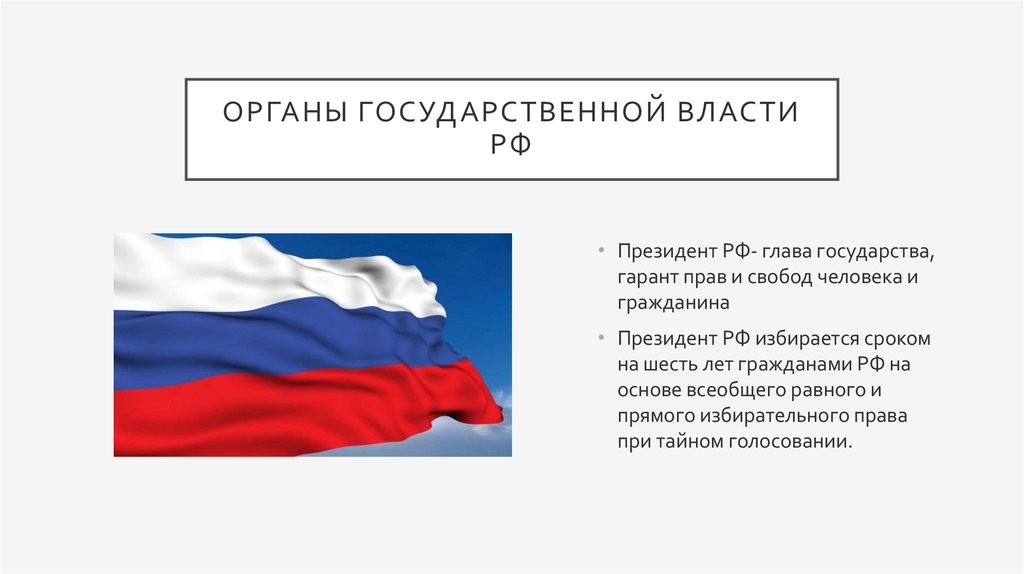 ОРГАНЫ ГОСУДАРСТВЕННОЙ ВЛАСТИ РФ

• Президент РФ- глава государства, гарант прав и свобод человека и гражданина

• Президент РФ избирается сроком на шесть лет гражданами РФ на основе всеобщего равного и прямого избирательного права при тайном голосовании.